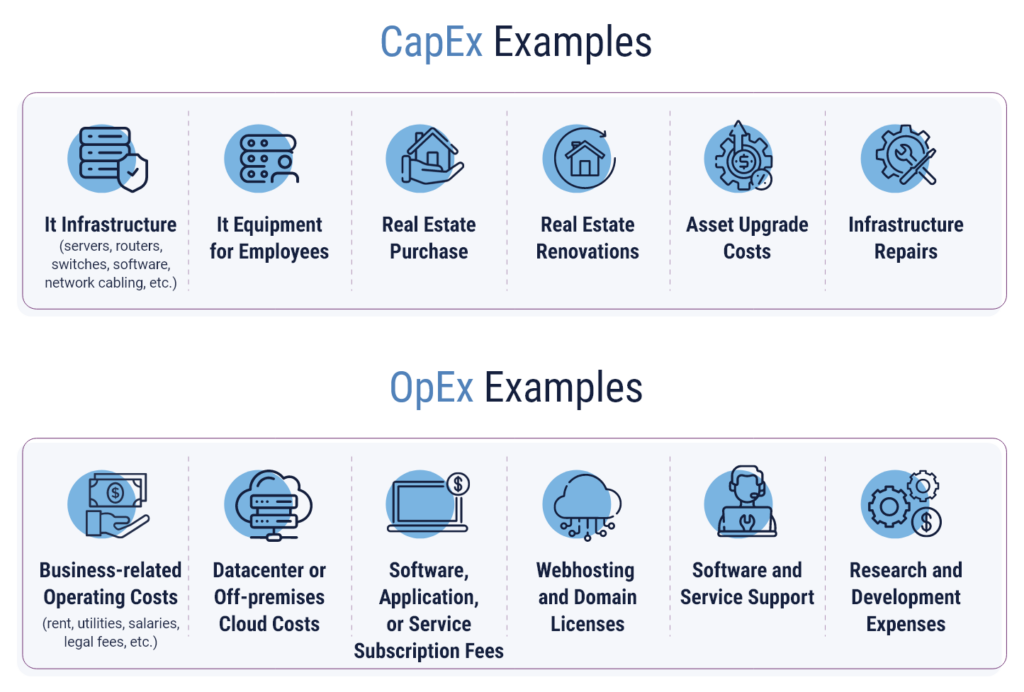 CapEx Examples

It Infrastructure (servers, routers, switches, software, network cabling, etc.)

It Equipment for Employees

Real Estate Purchase

Real Estate Renovations

Asset Upgrade Costs

Infrastructure Repairs

OpEx Examples

Business-related Operating Costs (rent, utilities, salaries, legal fees, etc.)

Datacenter or Off-premises Cloud Costs

Software, Application, or Service Subscription Fees

Webhosting and Domain Licenses

Software and Service Support

Research and Development Expenses